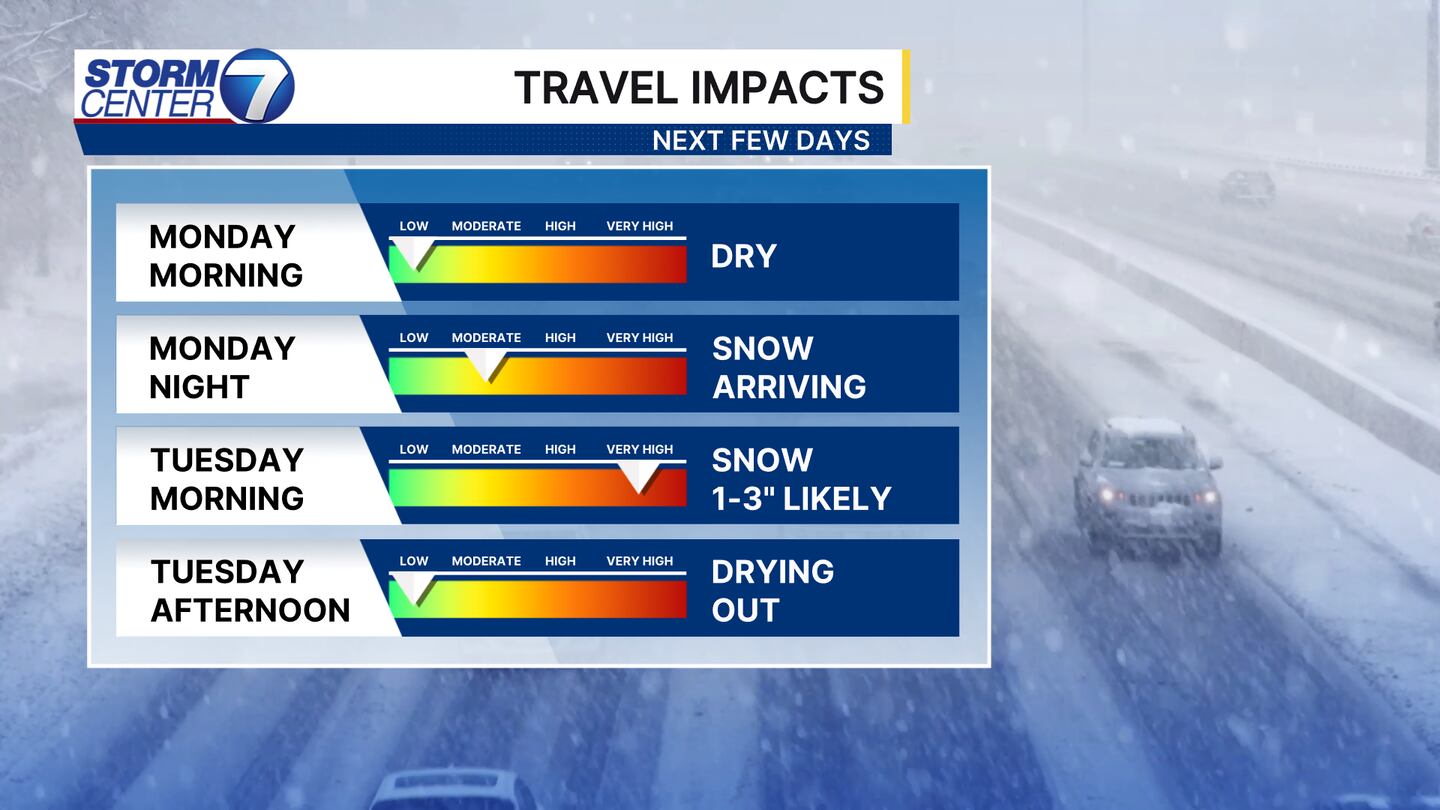 STORM CENTER 7

TRAVEL IMPACTS

NEXT FEW DAYS

MONDAY MORNING
LOW MODERATE HIGH VERY HIGH
DRY

MONDAY NIGHT
LOW MODERATE HIGH VERY HIGH
SNOW ARRIVING

TUESDAY MORNING
LOW MODERATE HIGH VERY HIGH
SNOW 1-3" LIKELY

TUESDAY AFTERNOON
LOW MODERATE HIGH VERY HIGH
DRYING OUT